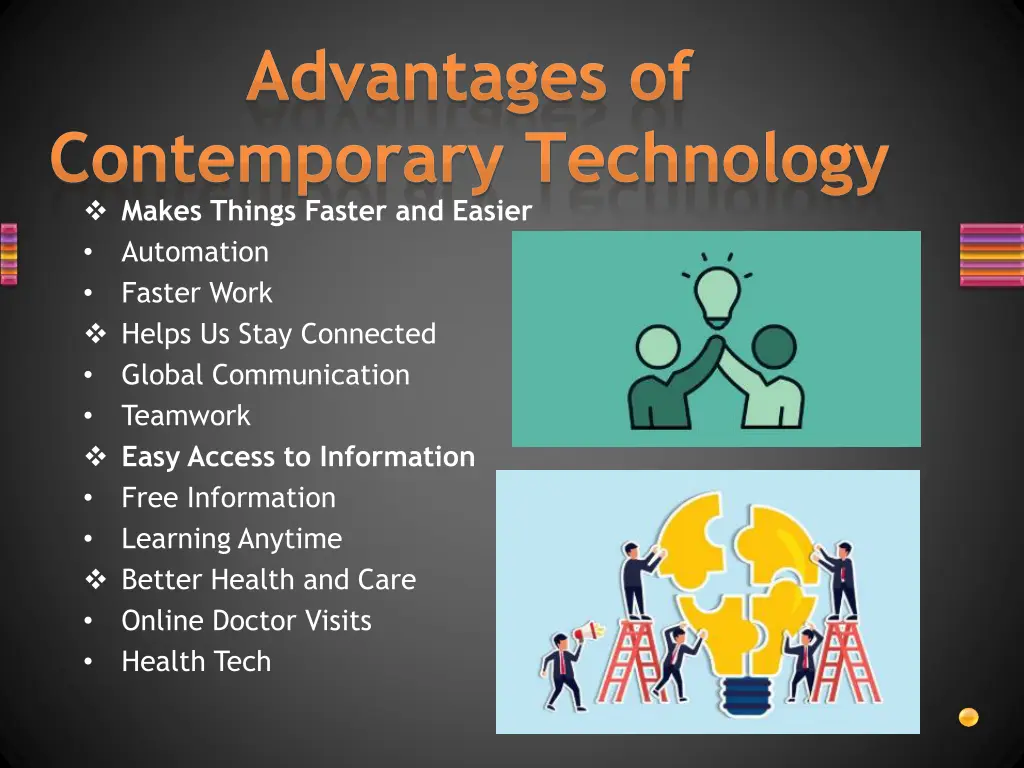 Advantages of Contemporary Technology

❖ Makes Things Faster and Easier
• Automation
• Faster Work
❖ Helps Us Stay Connected
• Global Communication
• Teamwork
❖ Easy Access to Information
• Free Information
• Learning Anytime
❖ Better Health and Care
• Online Doctor Visits
• Health Tech